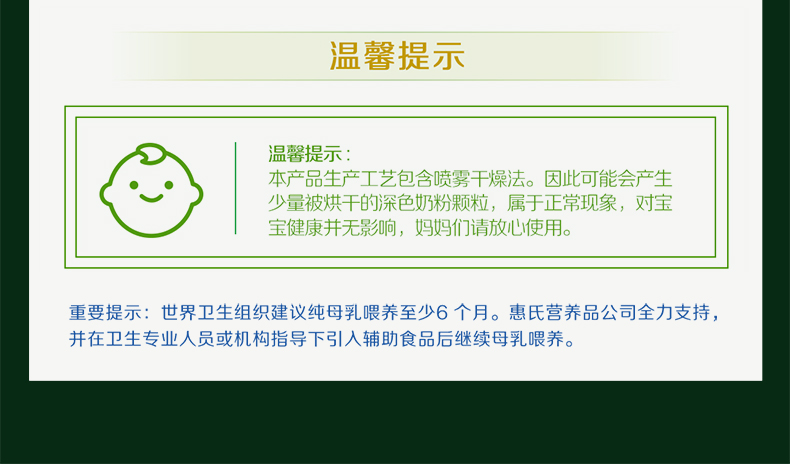 温馨提示

温馨提示：
本产品生产工艺包含喷雾干燥法。因此可能会产生少量被烘干的深色奶粉颗粒，属于正常现象，对宝宝健康并无影响，妈妈们请放心使用。

重要提示：世界卫生组织建议纯母乳喂养至少6 个月。惠氏营养品公司全力支持，并在卫生专业人员或机构指导下引入辅助食品后继续母乳喂养。